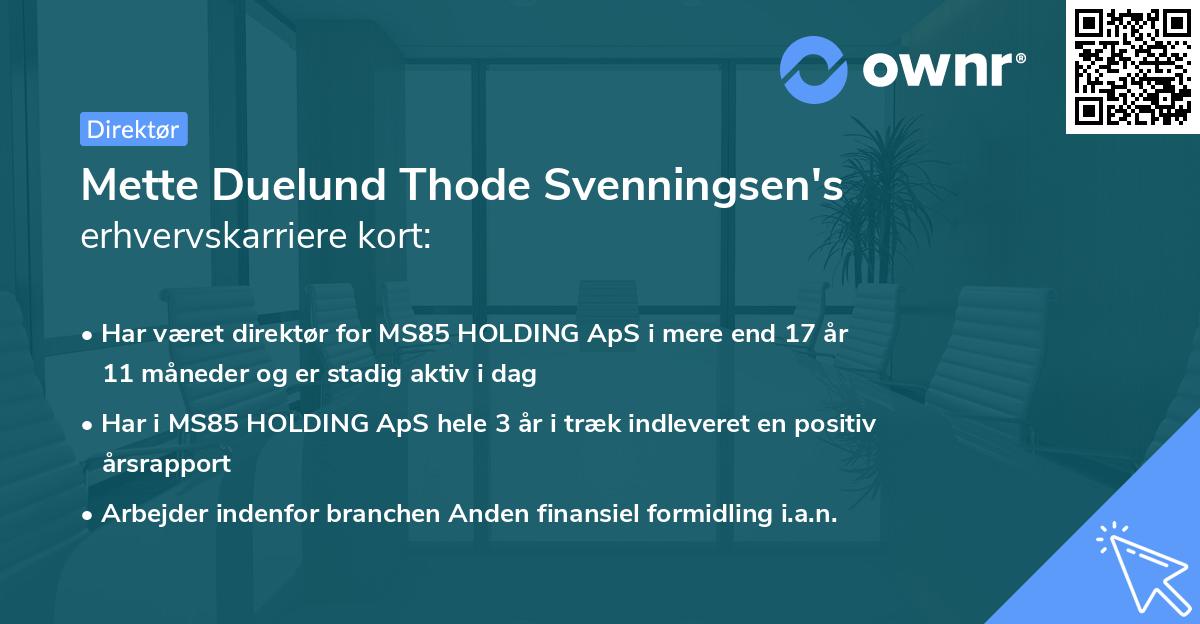 ownr®

Direktør

Mette Duelund Thode Svenningsen's erhvervskarriere kort:

• Har været direktør for MS85 HOLDING ApS i mere end 17 år 11 måneder og er stadig aktiv i dag

• Har i MS85 HOLDING ApS hele 3 år i træk indleveret en positiv årsrapport

• Arbejder indenfor branchen Anden finansiel formidling i.a.n.